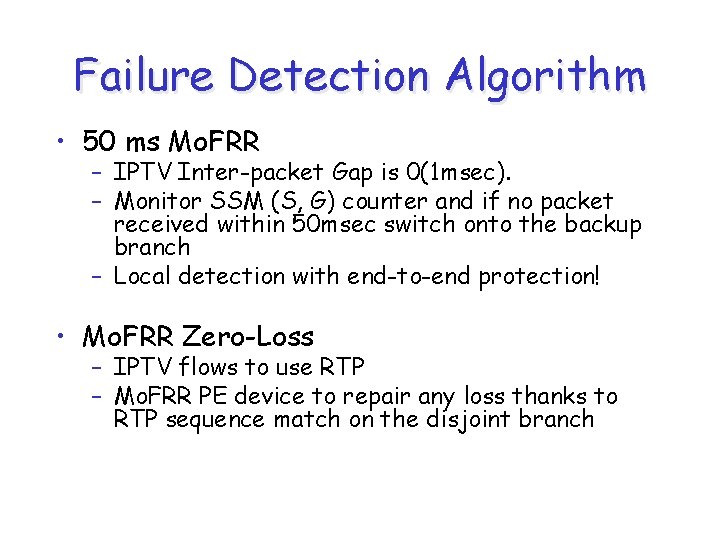 Failure Detection Algorithm

• 50 ms MoFRR
  – IPTV Inter-packet Gap is 0(1msec).
  – Monitor SSM (S, G) counter and if no packet received within 50msec switch onto the backup branch
  – Local detection with end-to-end protection!

• MoFRR Zero-Loss
  – IPTV flows to use RTP
  – MoFRR PE device to repair any loss thanks to RTP sequence match on the disjoint branch